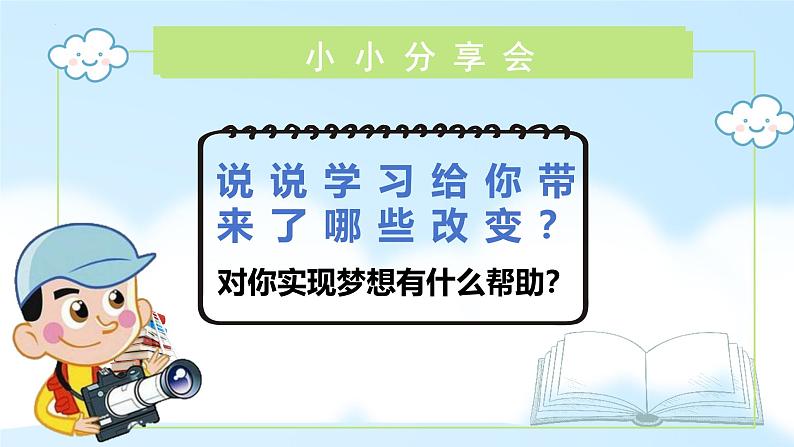 小小分享会

说说学习给你带来了哪些改变？

对你实现梦想有什么帮助?